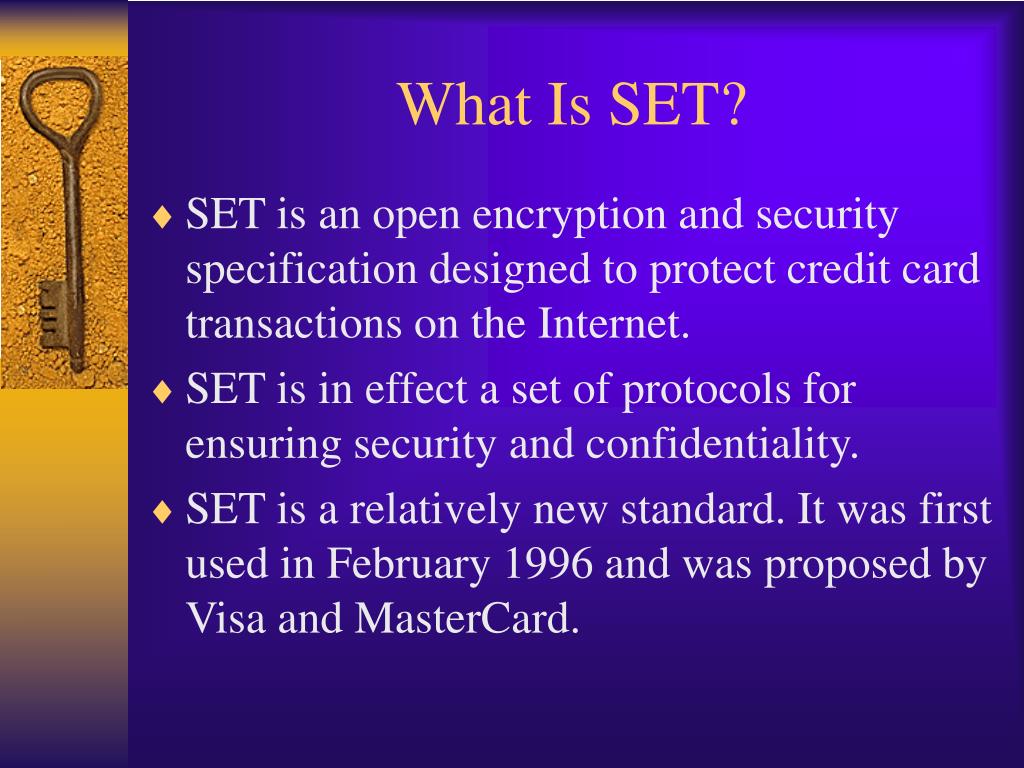 What Is SET?

♦ SET is an open encryption and security specification designed to protect credit card transactions on the Internet.

♦ SET is in effect a set of protocols for ensuring security and confidentiality.

♦ SET is a relatively new standard. It was first used in February 1996 and was proposed by Visa and MasterCard.